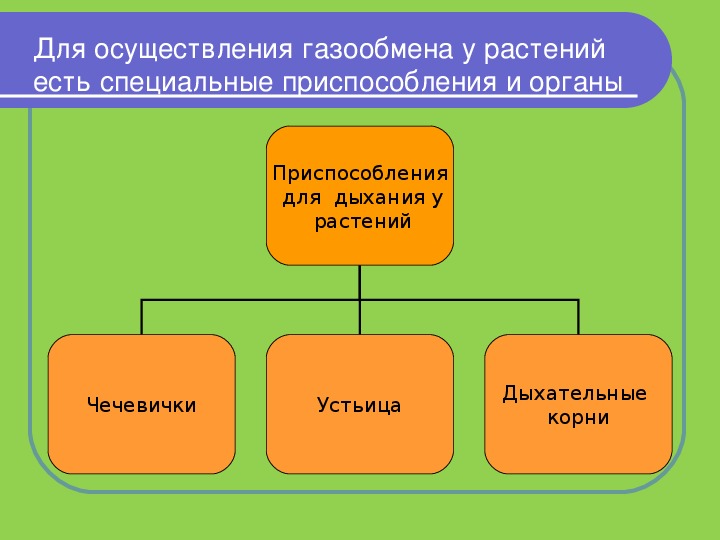 Для осуществления газообмена у растений есть специальные приспособления и органы

Приспособления для дыхания у растений

Чечевички

Устьица

Дыхательные корни